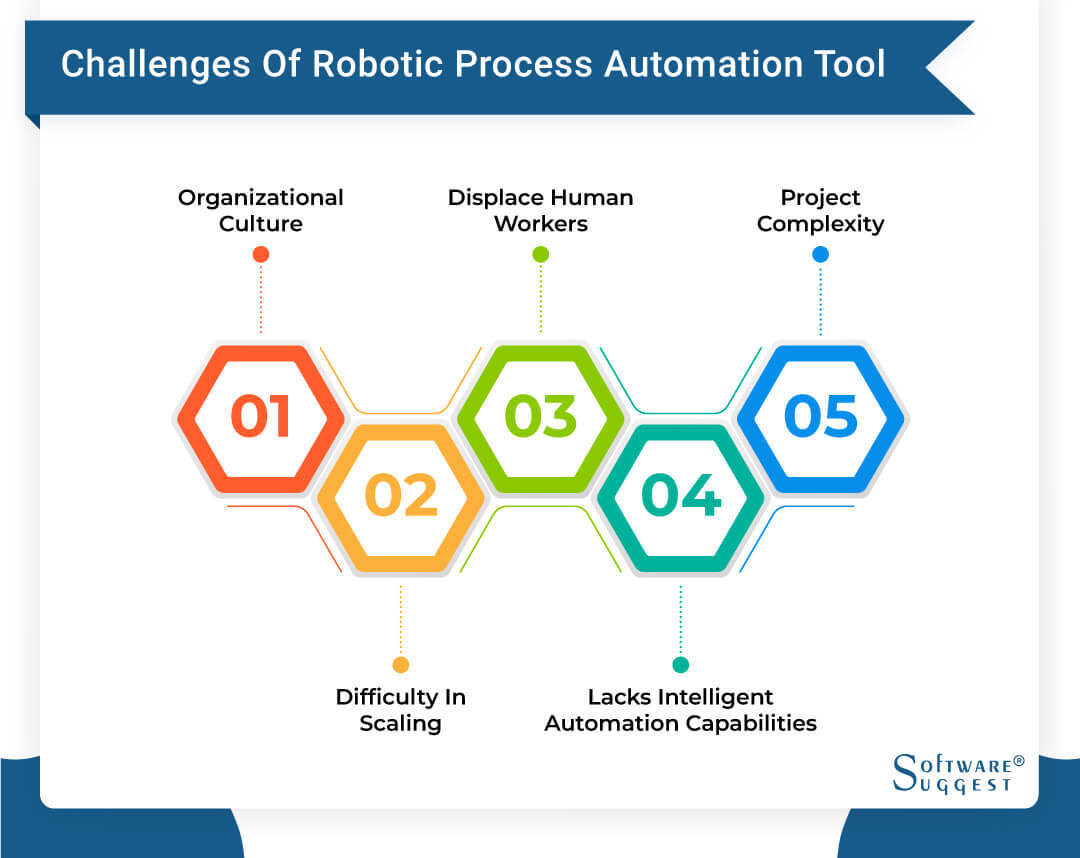 Challenges Of Robotic Process Automation Tool

Organizational Culture

Displace Human Workers

Project Complexity

01

02

03

04

05

Difficulty In Scaling

Lacks Intelligent Automation Capabilities

SOFTWARE® SUGGEST